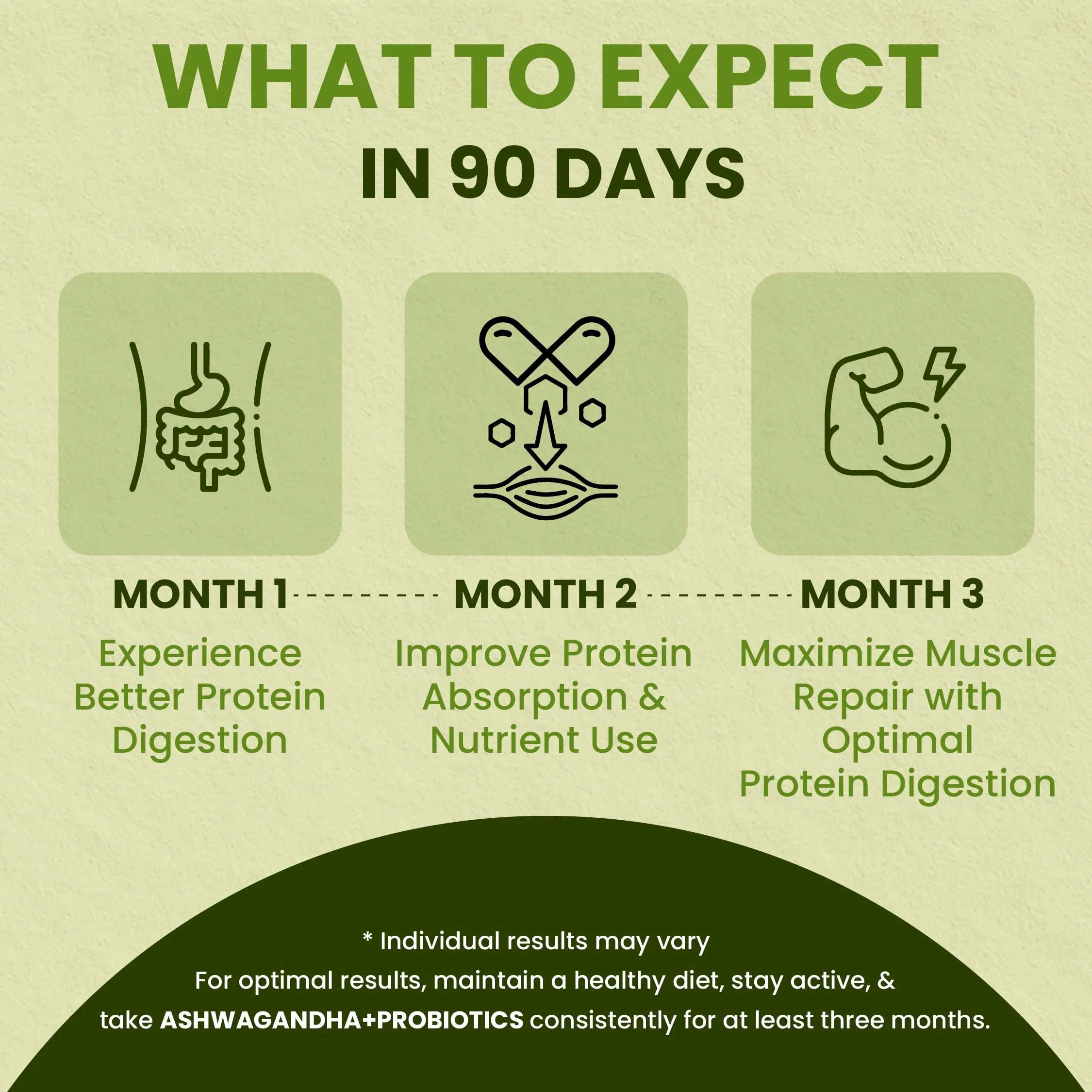 WHAT TO EXPECT
IN 90 DAYS

MONTH 1

Experience Better Protein Digestion

MONTH 2

Improve Protein Absorption & Nutrient Use

MONTH 3

Maximize Muscle Repair with Optimal Protein Digestion

* Individual results may vary
For optimal results, maintain a healthy diet, stay active, & take ASHWAGANDHA+PROBIOTICS consistently for at least three months.